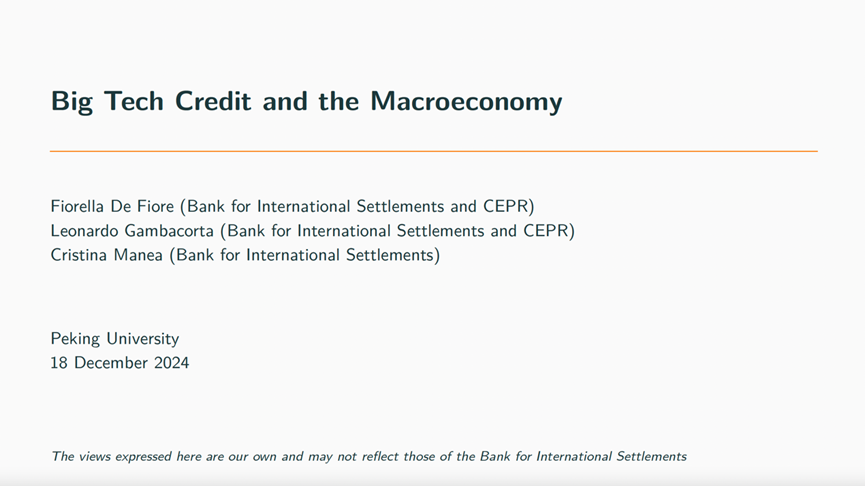 Big Tech Credit and the Macroeconomy

Fiorella De Fiore (Bank for International Settlements and CEPR)
Leonardo Gambacorta (Bank for International Settlements and CEPR)
Cristina Manea (Bank for International Settlements)

Peking University
18 December 2024

The views expressed here are our own and may not reflect those of the Bank for International Settlements